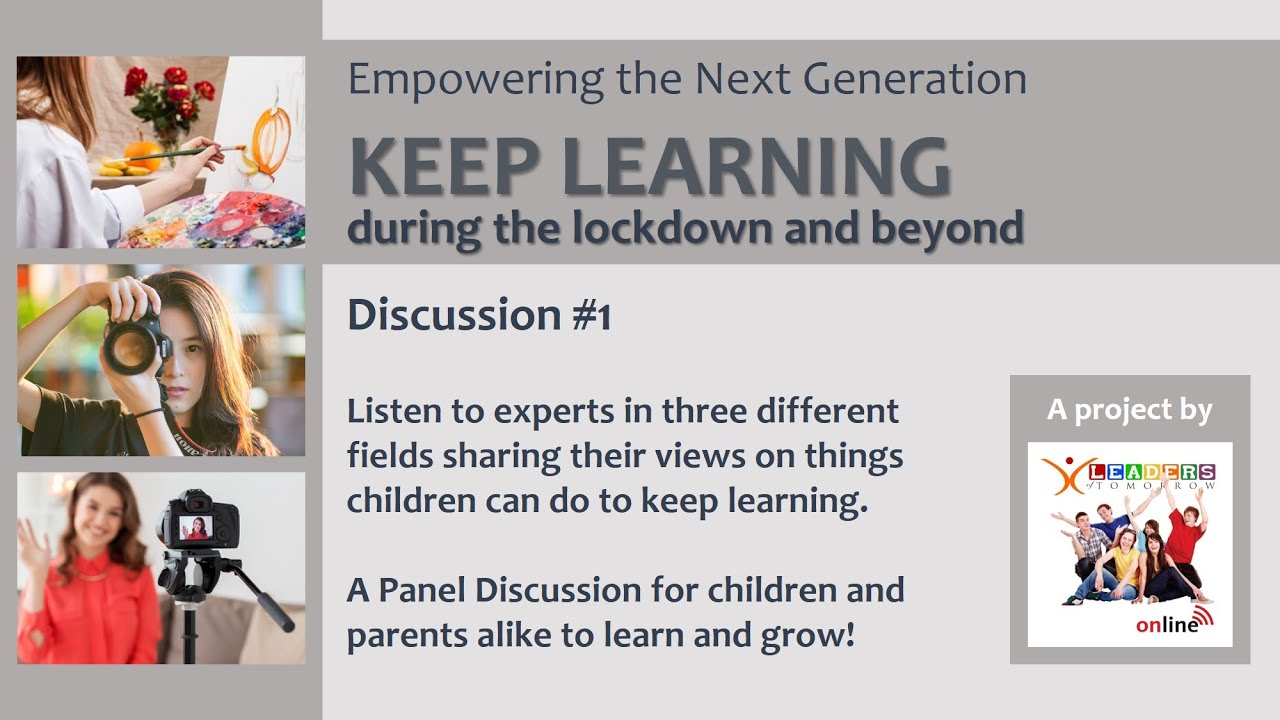 Empowering the Next Generation

KEEP LEARNING

during the lockdown and beyond

Discussion #1

Listen to experts in three different fields sharing their views on things children can do to keep learning.

A Panel Discussion for children and parents alike to learn and grow!

A project by

LEADERS
of TOMORROW

online